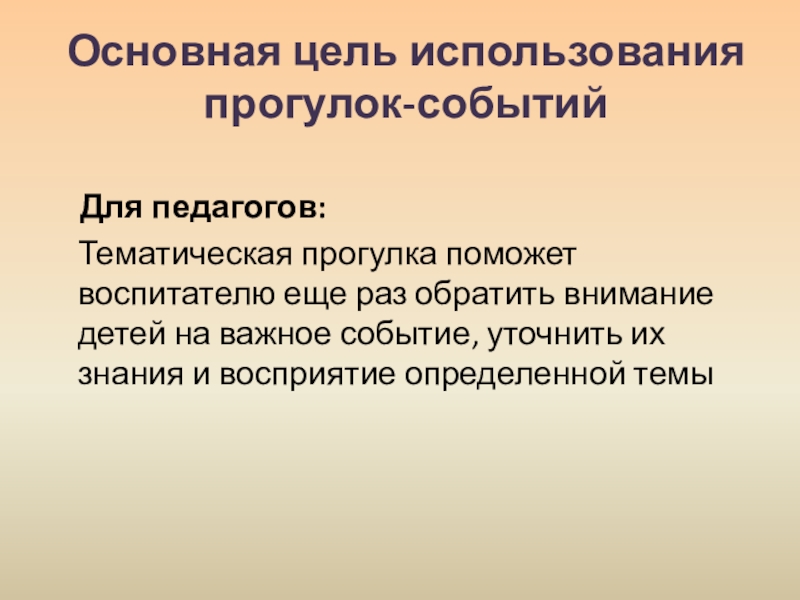 Основная цель использования прогулок-событий

Для педагогов:

Тематическая прогулка поможет воспитателю еще раз обратить внимание детей на важное событие, уточнить их знания и восприятие определенной темы